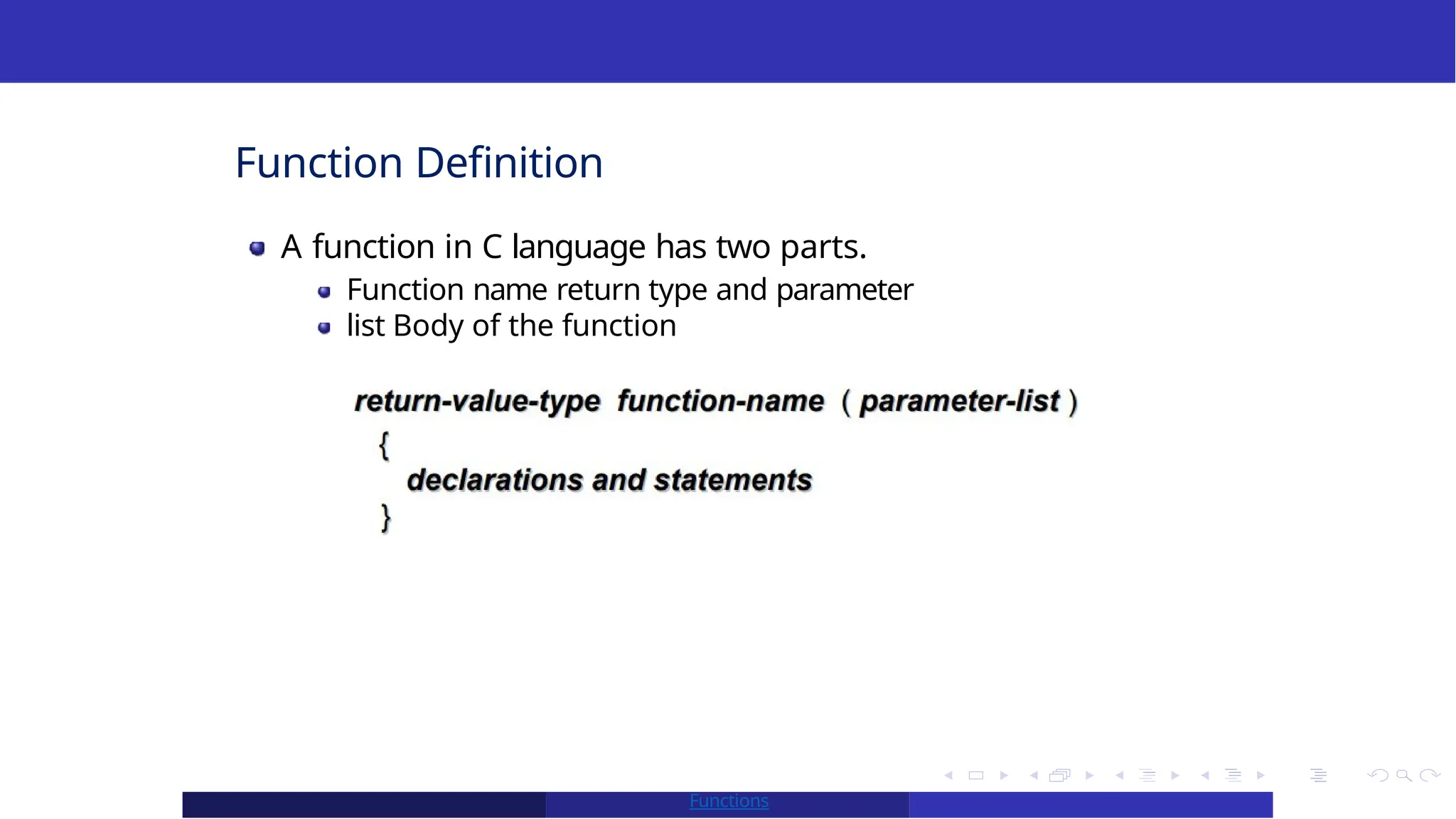 Function Definition

A function in C language has two parts.

Function name return type and parameter

list Body of the function

return-value-type function-name ( parameter-list )
{
declarations and statements
}

Functions